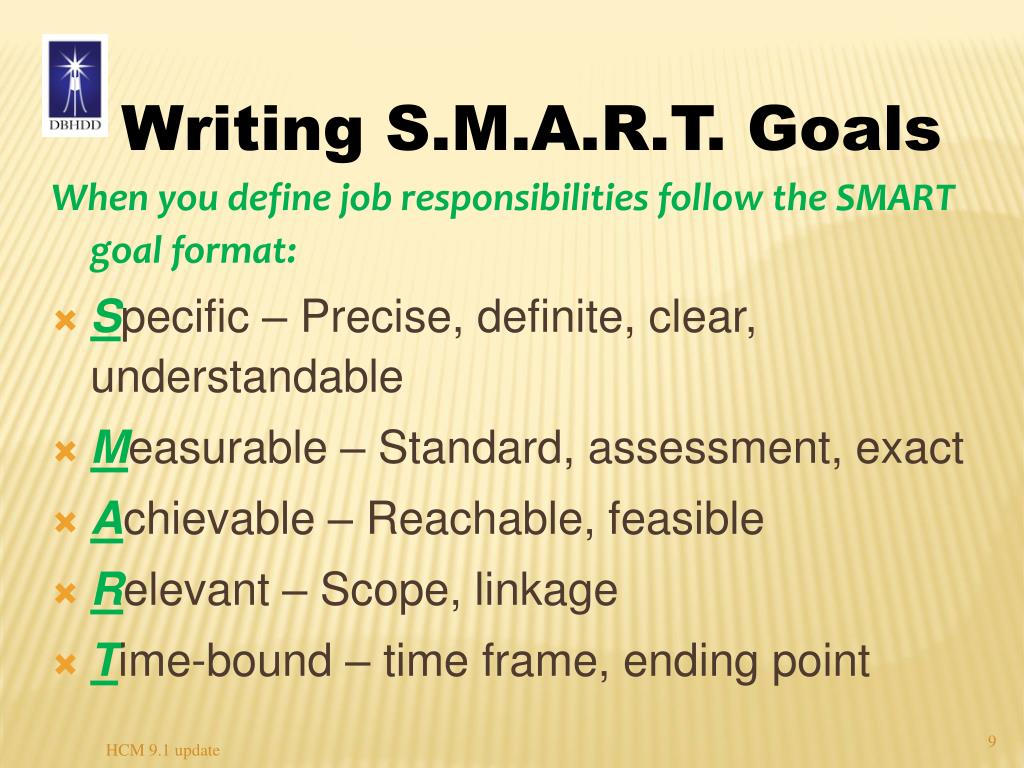 DBHDD

Writing S.M.A.R.T. Goals

When you define job responsibilities follow the SMART goal format:

Specific – Precise, definite, clear, understandable

Measurable – Standard, assessment, exact

Achievable – Reachable, feasible

Relevant – Scope, linkage

Time-bound – time frame, ending point

HCM 9.1 update

9